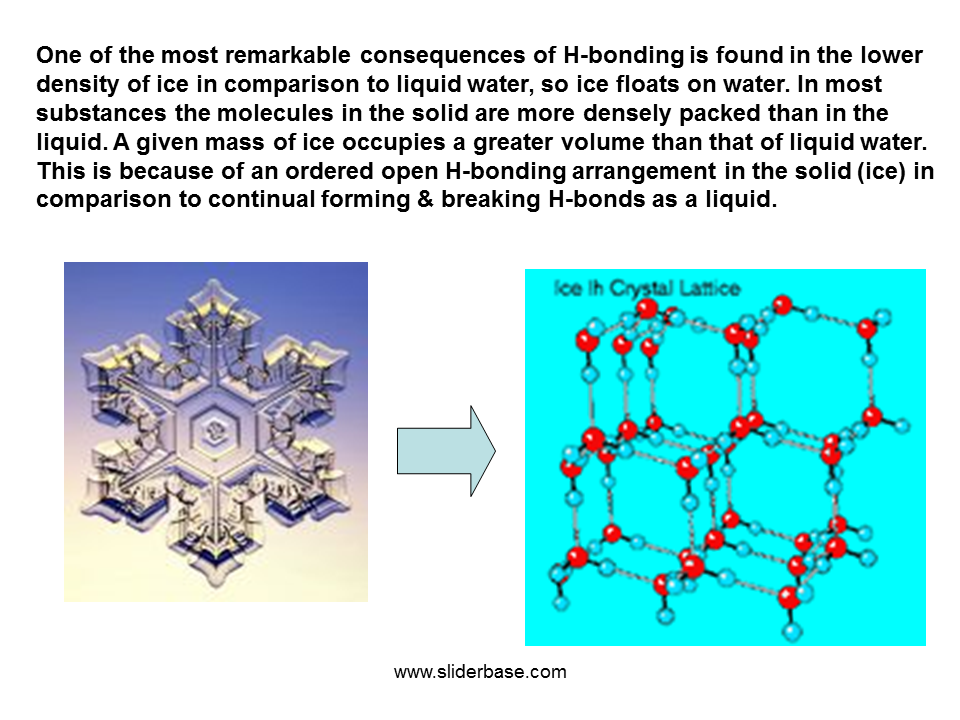 One of the most remarkable consequences of H-bonding is found in the lower density of ice in comparison to liquid water, so ice floats on water. In most substances the molecules in the solid are more densely packed than in the liquid. A given mass of ice occupies a greater volume than that of liquid water. This is because of an ordered open H-bonding arrangement in the solid (ice) in comparison to continual forming & breaking H-bonds as a liquid.

Ice Ih Crystal Lattice

www.sliderbase.com